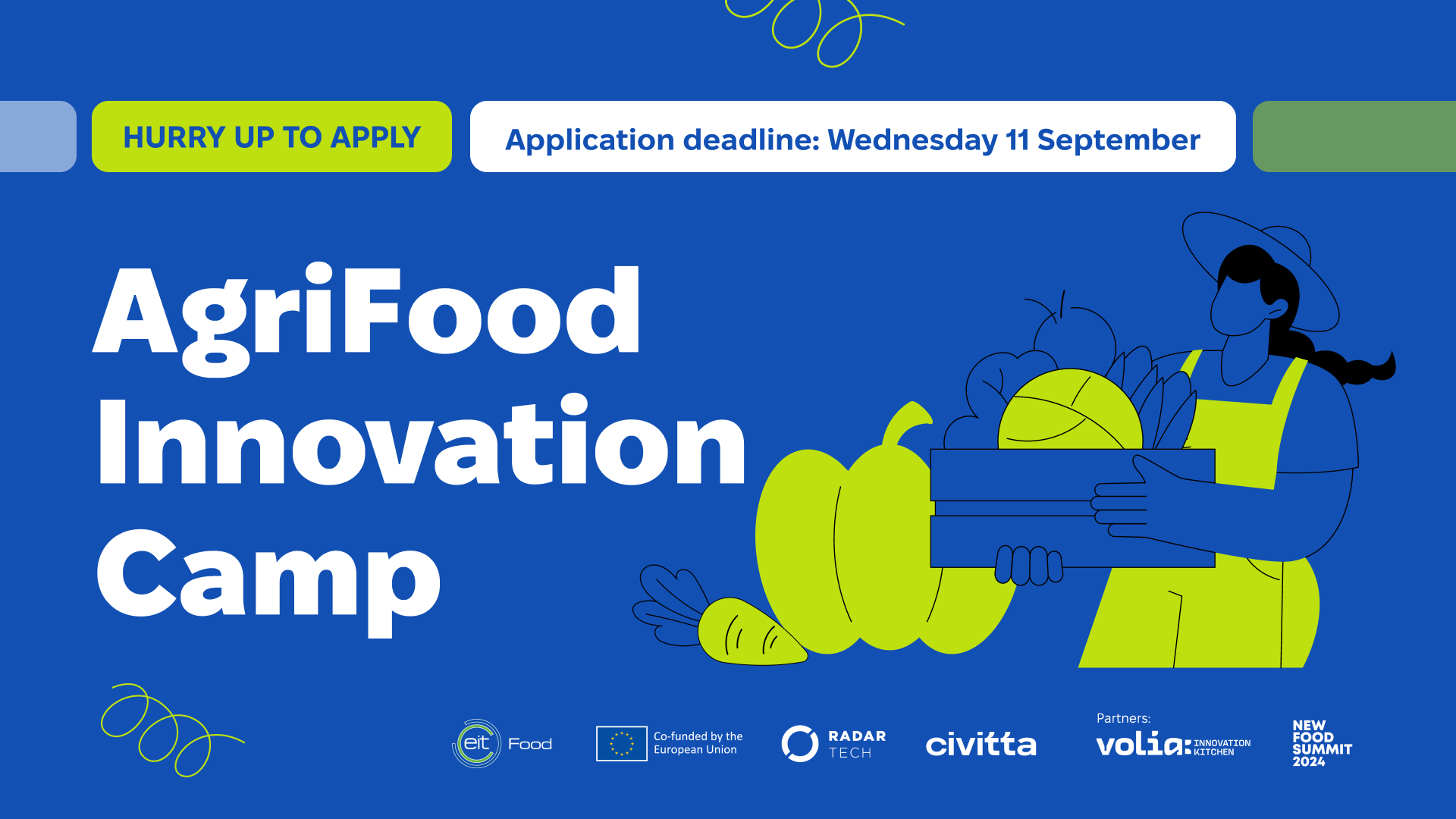 HURRY UP TO APPLY

Application deadline: Wednesday 11 September

AgriFood Innovation Camp

eit Food

Co-funded by the European Union

RADAR TECH

civitta

Partners:

volia: INNOVATION KITCHEN

NEW FOOD SUMMIT 2024